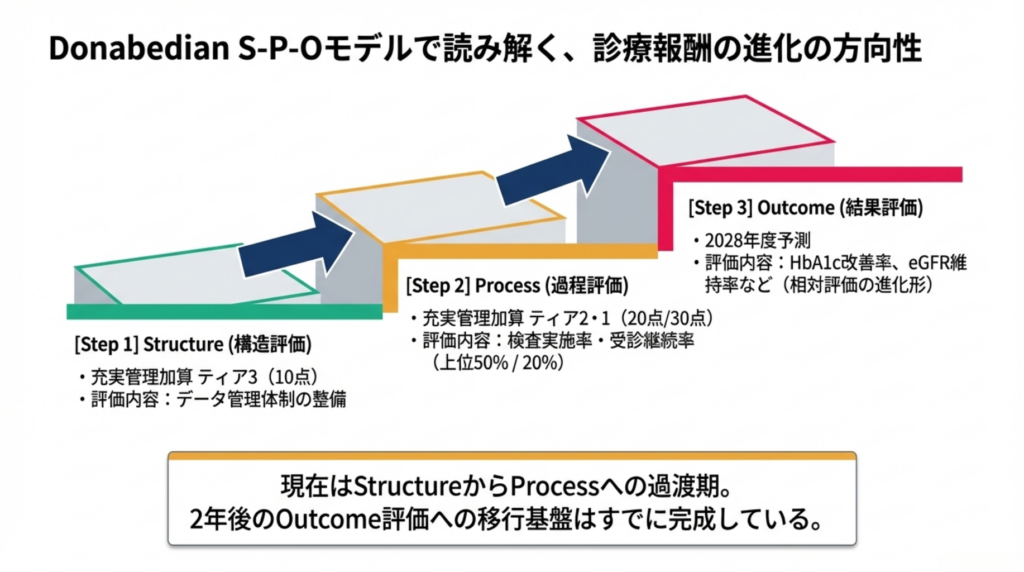 Donabedian S-P-Oモデルで読み解く、診療報酬の進化の方向性

[Step 1] Structure (構造評価)

・充実管理加算 ティア3（10点）
・評価内容：データ管理体制の整備

[Step 2] Process (過程評価)

・充実管理加算 ティア2・1（20点/30点）
・評価内容：検査実施率・受診継続率（上位50% / 20%）

[Step 3] Outcome (結果評価)

・2028年度予測
・評価内容：HbA1c改善率、eGFR維持率など（相対評価の進化形）

現在はStructureからProcessへの過渡期。
2年後のOutcome評価への移行基盤はすでに完成している。